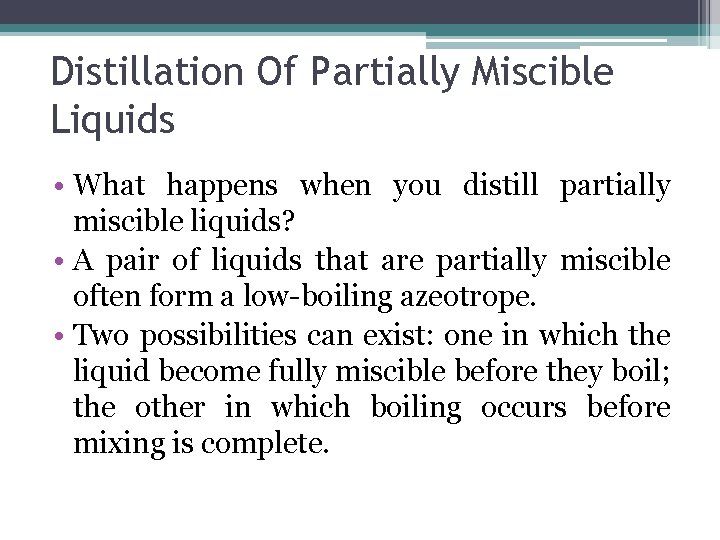 Distillation Of Partially Miscible Liquids

• What happens when you distill partially miscible liquids?
• A pair of liquids that are partially miscible often form a low-boiling azeotrope.
• Two possibilities can exist: one in which the liquid become fully miscible before they boil; the other in which boiling occurs before mixing is complete.